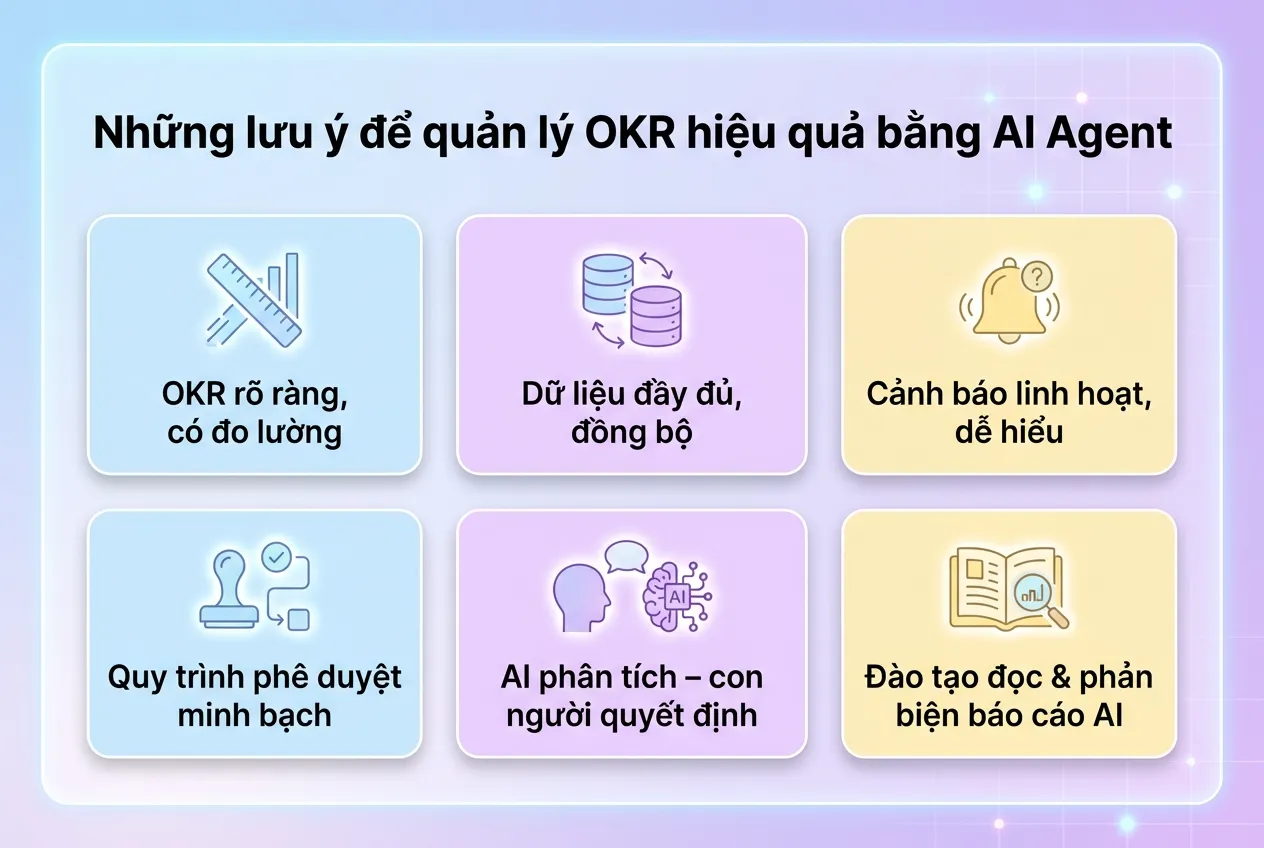 Những lưu ý để quản lý OKR hiệu quả bằng AI Agent

OKR rõ ràng, có đo lường

Dữ liệu đầy đủ, đồng bộ

Cảnh báo linh hoạt, dễ hiểu

Quy trình phê duyệt minh bạch

AI

AI phân tích – con người quyết định

Đào tạo đọc & phản biện báo cáo AI